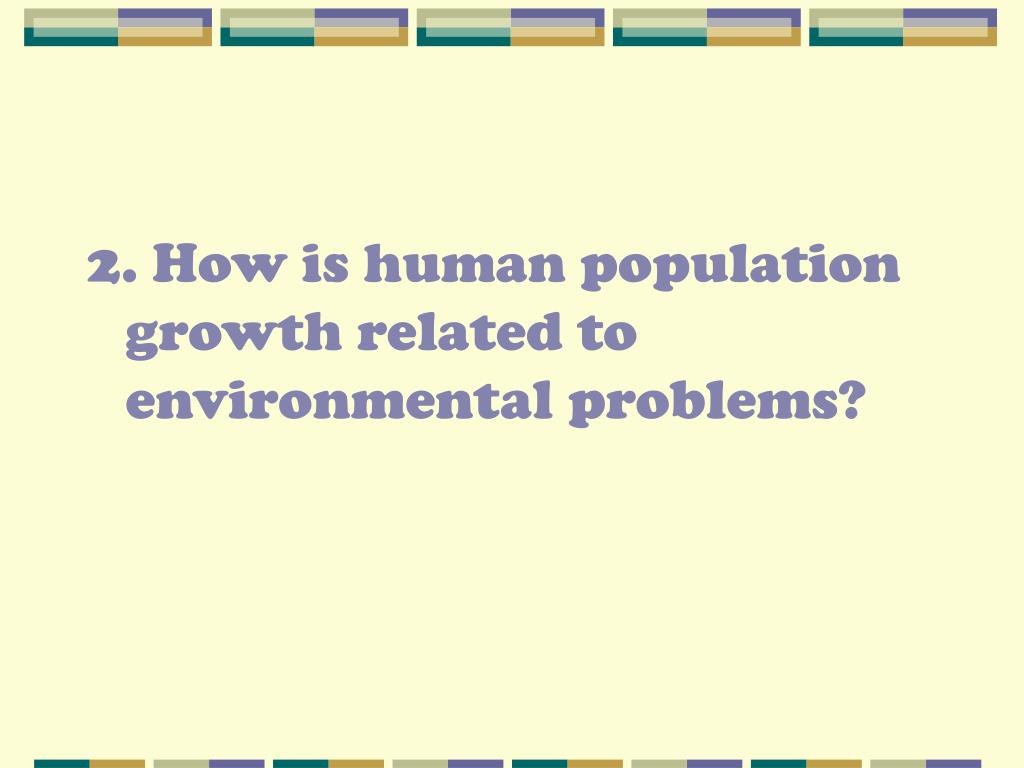 2. How is human population growth related to environmental problems?